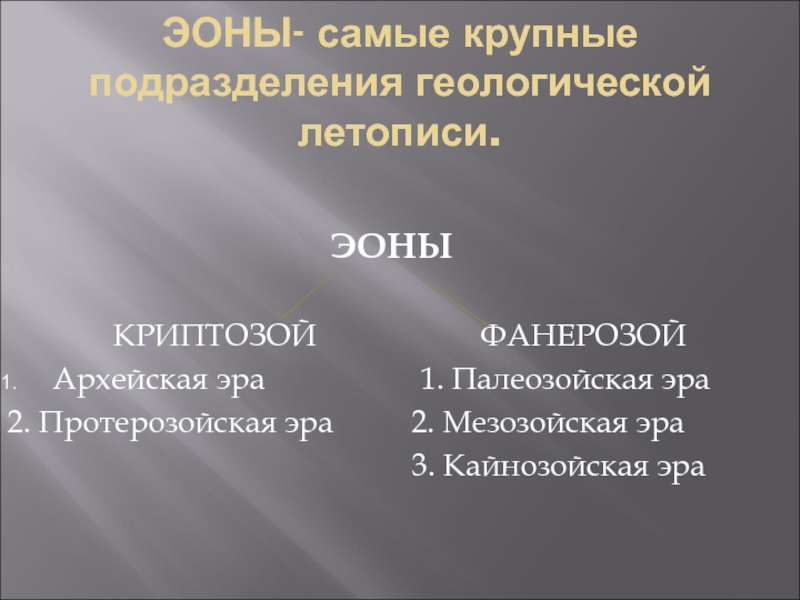 ЭОНЫ- самые крупные подразделения геологической летописи.

ЭОНЫ

КРИПТОЗОЙ

1. Архейская эра

2. Протерозойская эра

ФАНЕРОЗОЙ

1. Палеозойская эра

2. Мезозойская эра

3. Кайнозойская эра